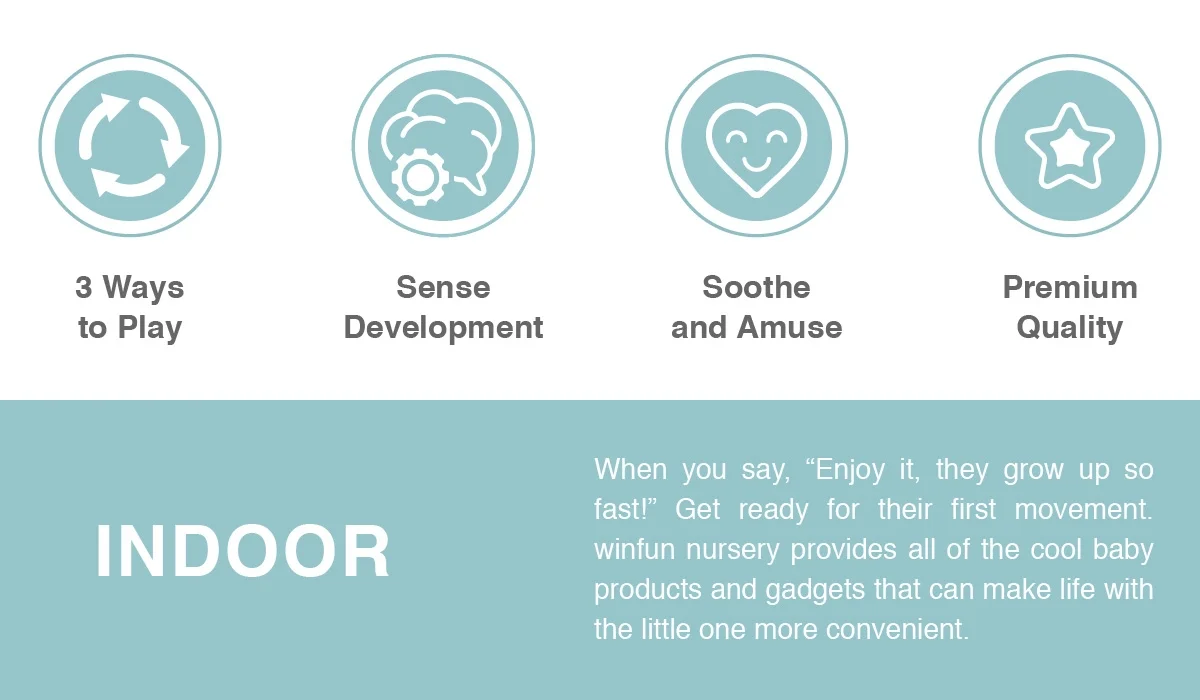 3 Ways to Play

Sense Development

Soothe and Amuse

Premium Quality

INDOOR

When you say, “Enjoy it, they grow up so fast!” Get ready for their first movement. winfun nursery provides all of the cool baby products and gadgets that can make life with the little one more convenient.